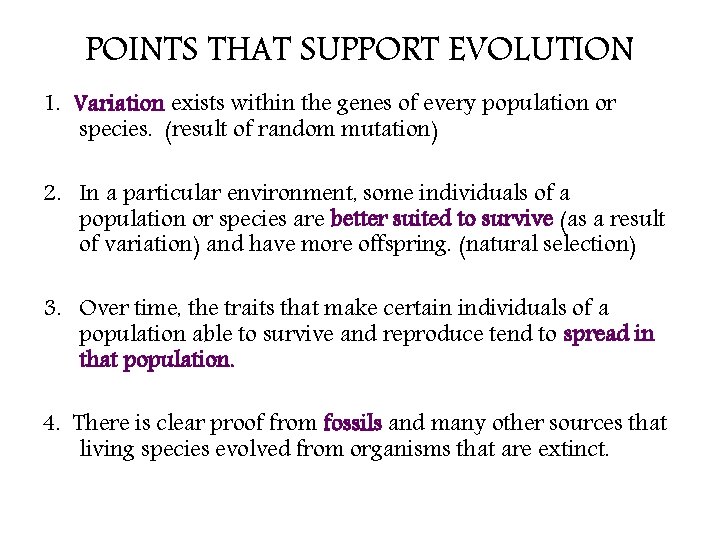 POINTS THAT SUPPORT EVOLUTION

1. Variation exists within the genes of every population or species. (result of random mutation)

2. In a particular environment, some individuals of a population or species are better suited to survive (as a result of variation) and have more offspring. (natural selection)

3. Over time, the traits that make certain individuals of a population able to survive and reproduce tend to spread in that population.

4. There is clear proof from fossils and many other sources that living species evolved from organisms that are extinct.